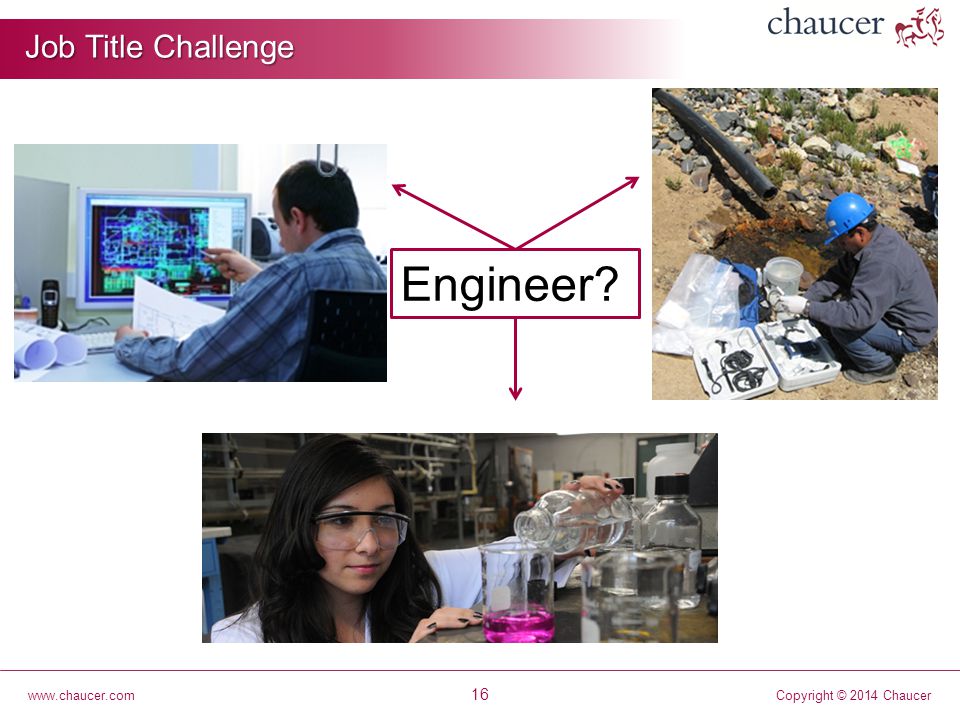 Job Title Challenge

chaucer

Engineer?

www.chaucer.com

16

Copyright © 2014 Chaucer